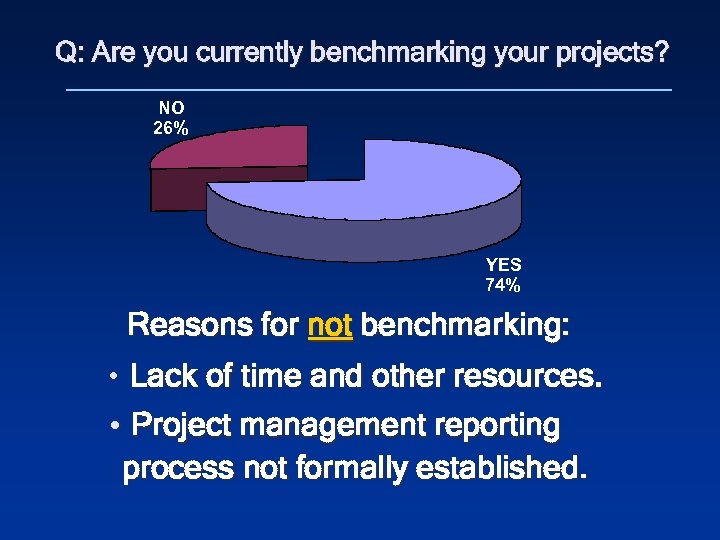 Q: Are you currently benchmarking your projects?

NO
26%

YES
74%

Reasons for not benchmarking:

• Lack of time and other resources.

• Project management reporting process not formally established.